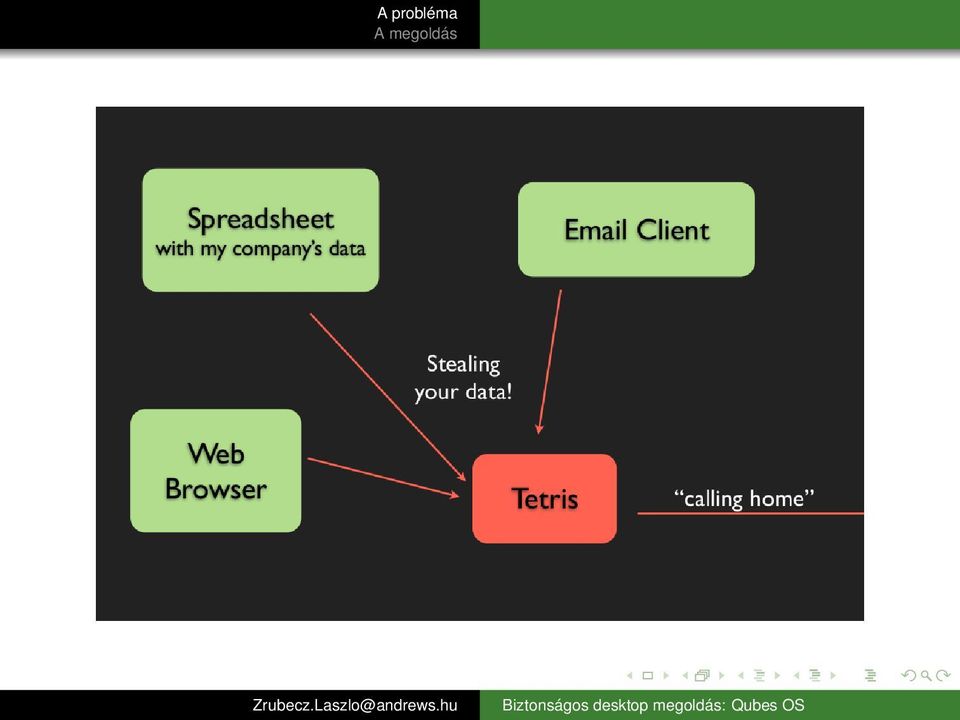 A probléma
A megoldás

Spreadsheet
with my company's data

Email Client

Stealing
your data!

Web
Browser

Tetris

"calling home"

Zrubecz.Laszlo@andrews.hu Biztonságos desktop megoldás: Qubes OS